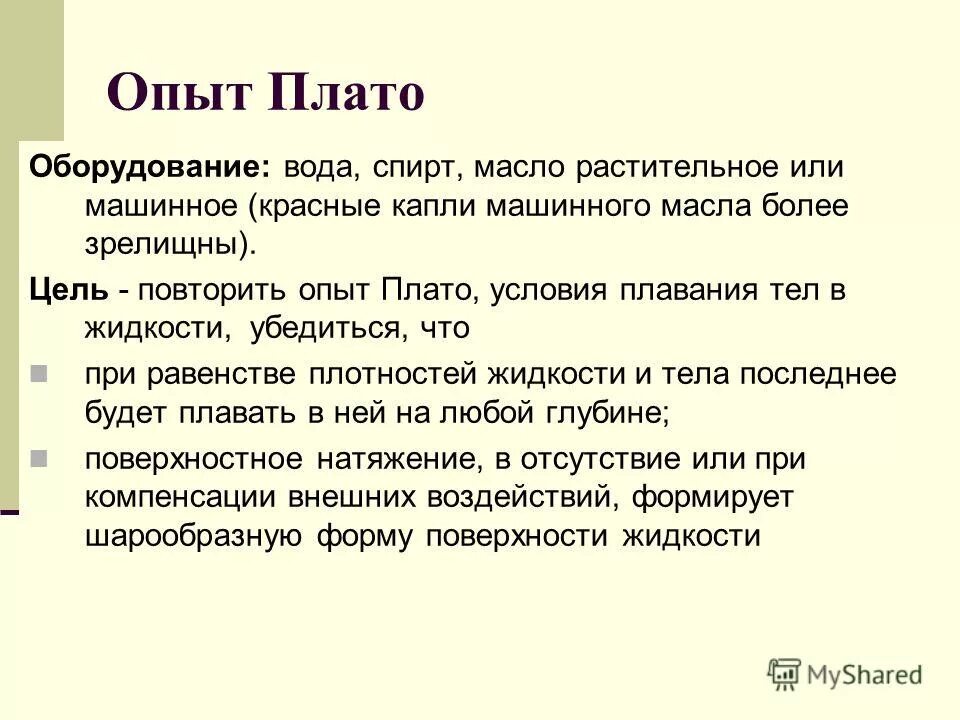 Опыт Плато

Оборудование: вода, спирт, масло растительное или машинное (красные капли машинного масла более зрелищны).

Цель - повторить опыт Плато, условия плавания тел в жидкости, убедиться, что

при равенстве плотностей жидкости и тела последнее будет плавать в ней на любой глубине;

поверхностное натяжение, в отсутствие или при компенсации внешних воздействий, формирует шарообразную форму поверхности жидкости

MyShared